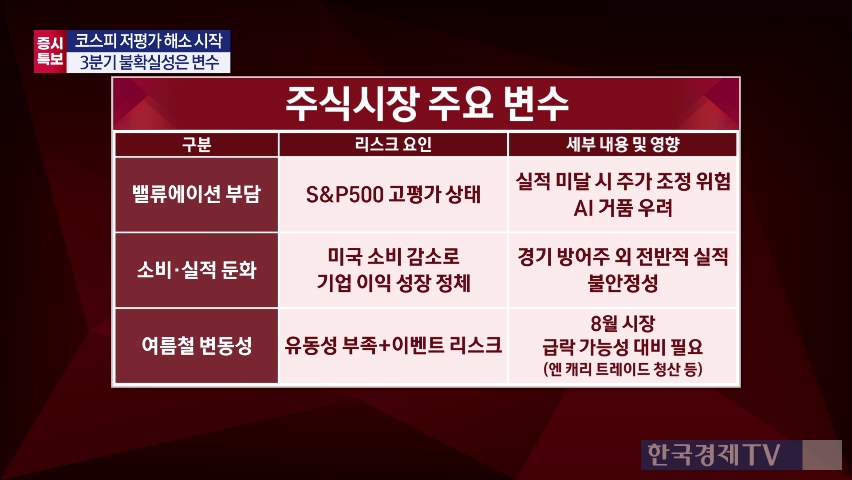 증시 특보

코스피 저평가 해소 시작
3분기 불확실성은 변수

주식시장 주요 변수

| 구분 | 리스크 요인 | 세부 내용 및 영향 |
|---|---|---|
| 밸류에이션 부담 | S&P500 고평가 상태 | 실적 미달 시 주가 조정 위험 AI 거품 우려 |
| 소비·실적 둔화 | 미국 소비 감소로 기업 이익 성장 정체 | 경기 방어주 외 전반적 실적 불안정성 |
| 여름철 변동성 | 유동성 부족+이벤트 리스크 | 8월 시장 급락 가능성 대비 필요 (엔 캐리 트레이드 청산 등) |

한국경제TV